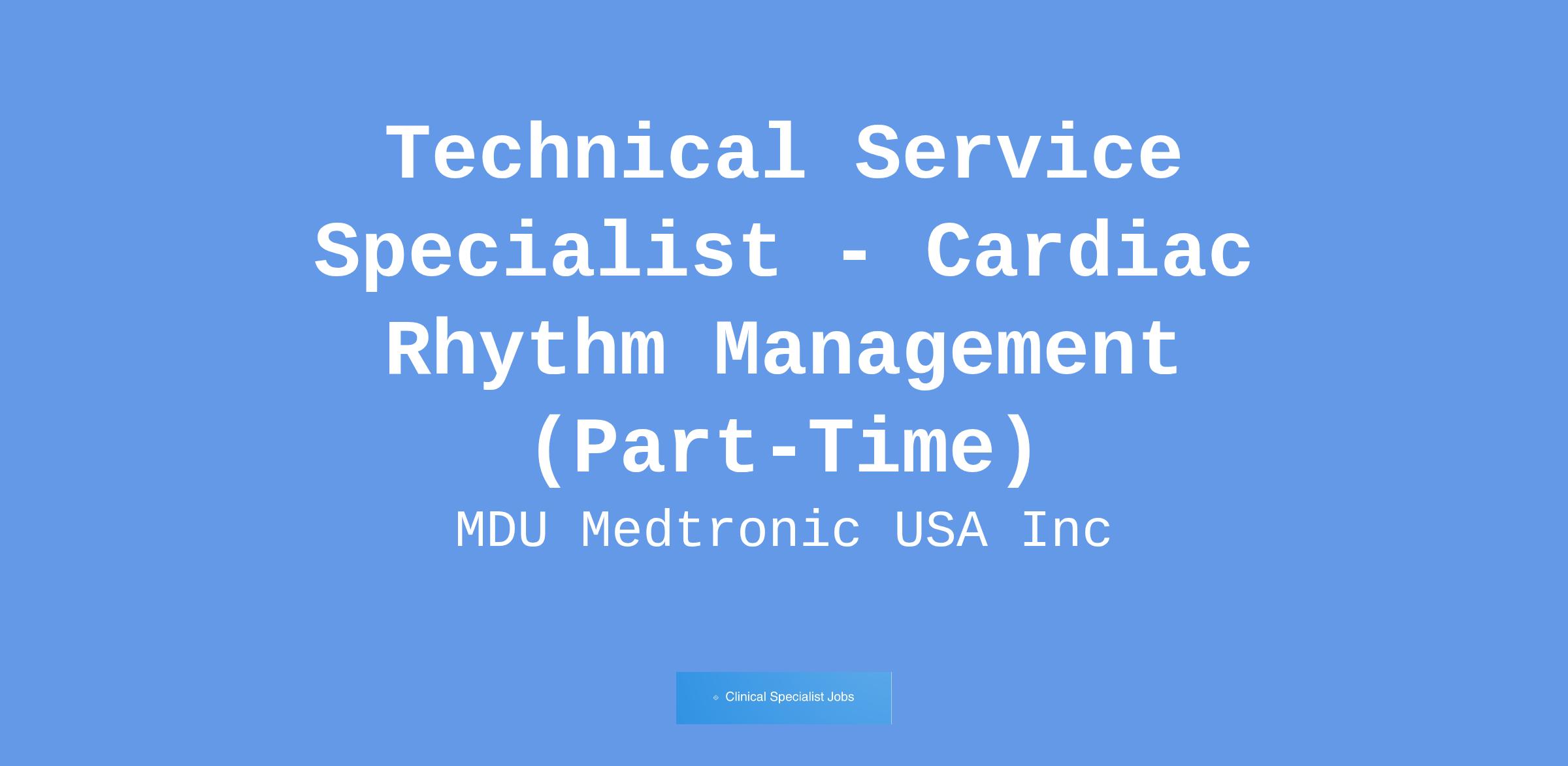 Technical Service Specialist - Cardiac Rhythm Management (Part-Time)

MDU Medtronic USA Inc

Clinical Specialist Jobs